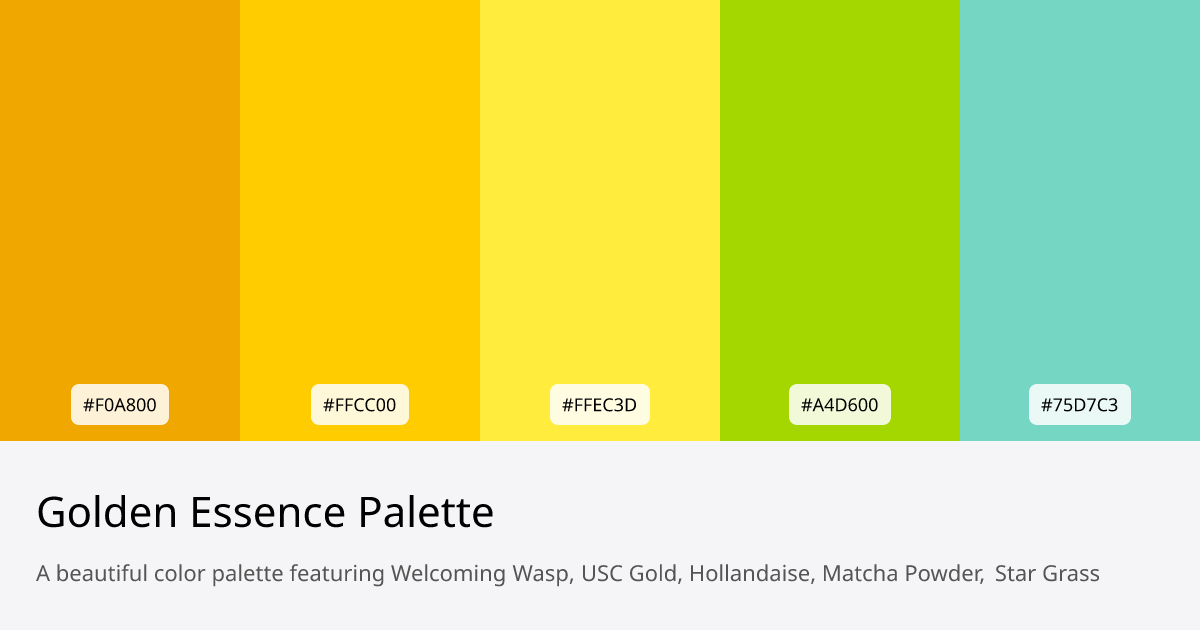 #F0A800

#FFCC00

#FFEC3D

#A4D600

#75D7C3

Golden Essence Palette

A beautiful color palette featuring Welcoming Wasp, USC Gold, Hollandaise, Matcha Powder, Star Grass